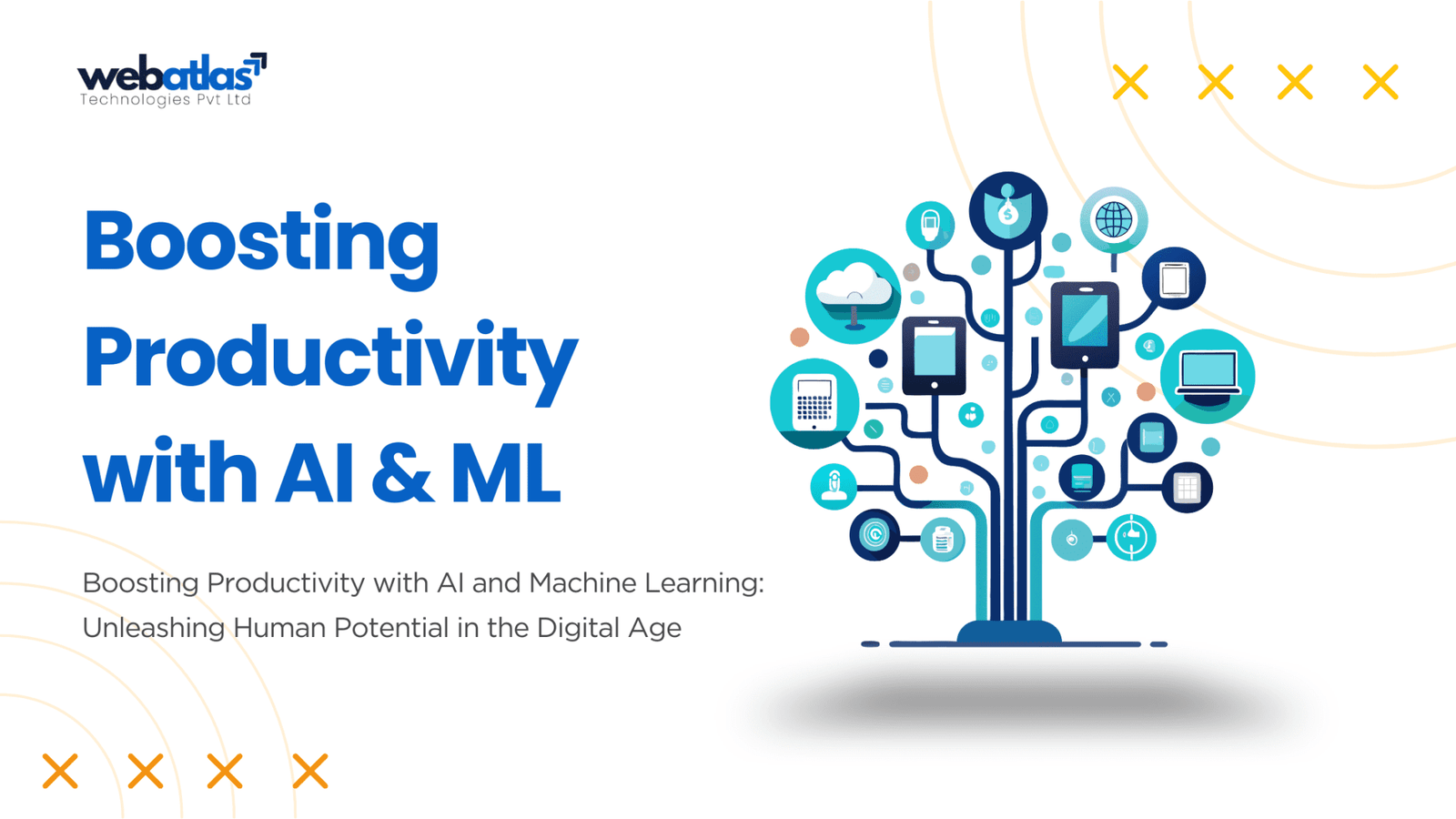 webatlas
Technologies Pvt Ltd

Boosting Productivity with AI & ML

Boosting Productivity with AI and Machine Learning: Unleashing Human Potential in the Digital Age